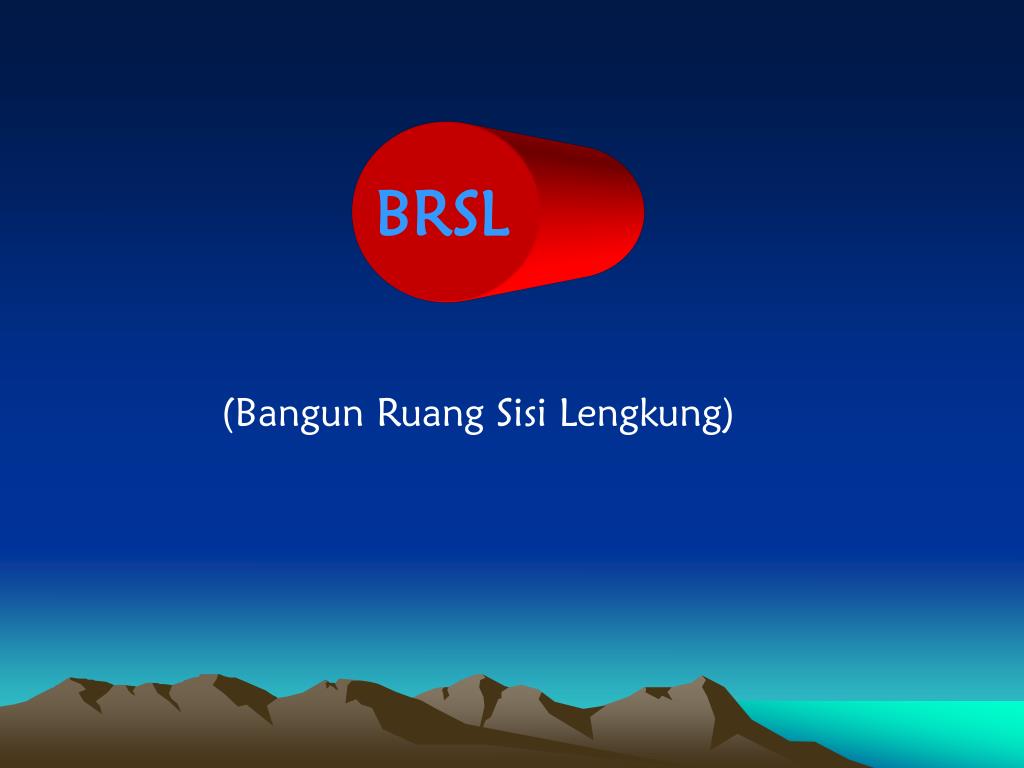 BRSL

(Bangun Ruang Sisi Lengkung)